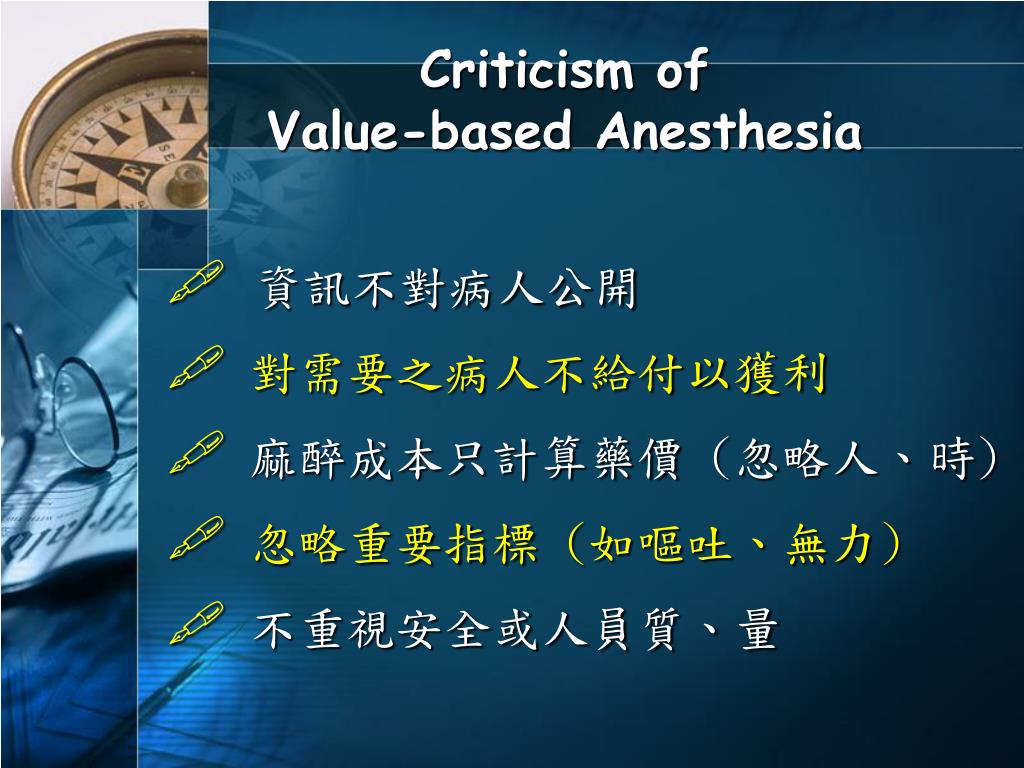 Criticism of
Value-based Anesthesia

資訊不對病人公開

對需要之病人不給付以獲利

麻醉成本只計算藥價（忽略人、時）

忽略重要指標（如嘔吐、無力）

不重視安全或人員質、量